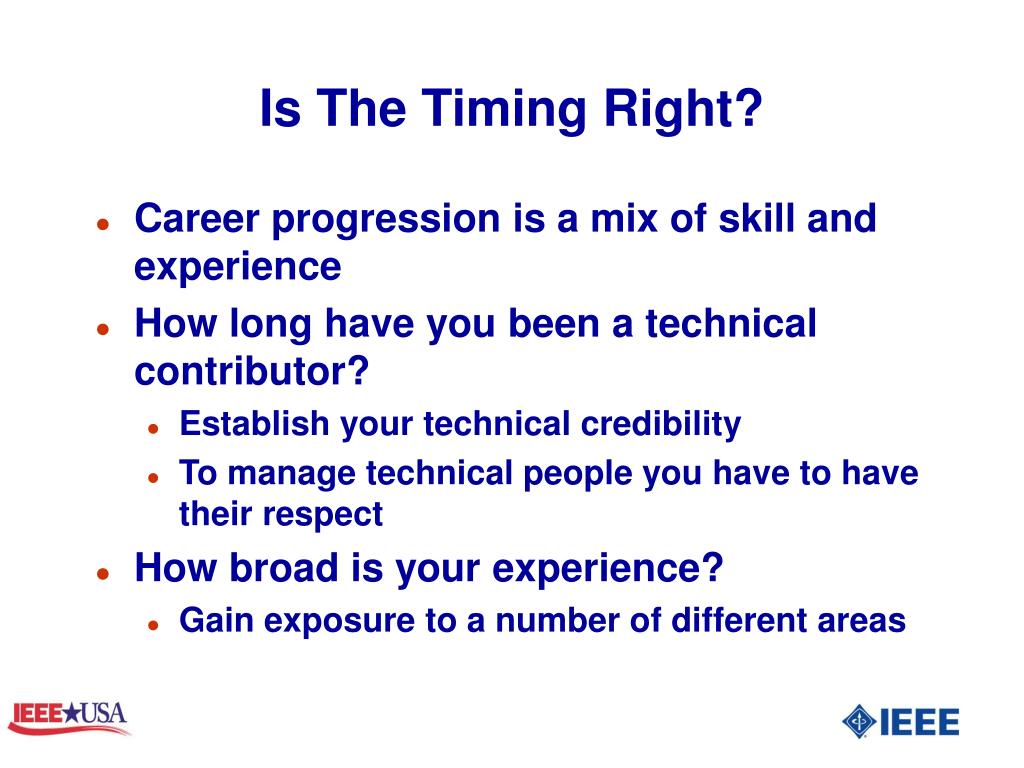 Is The Timing Right?

- Career progression is a mix of skill and experience
- How long have you been a technical contributor?
  - Establish your technical credibility
  - To manage technical people you have to have their respect
- How broad is your experience?
  - Gain exposure to a number of different areas

IEEE★USA

IEEE